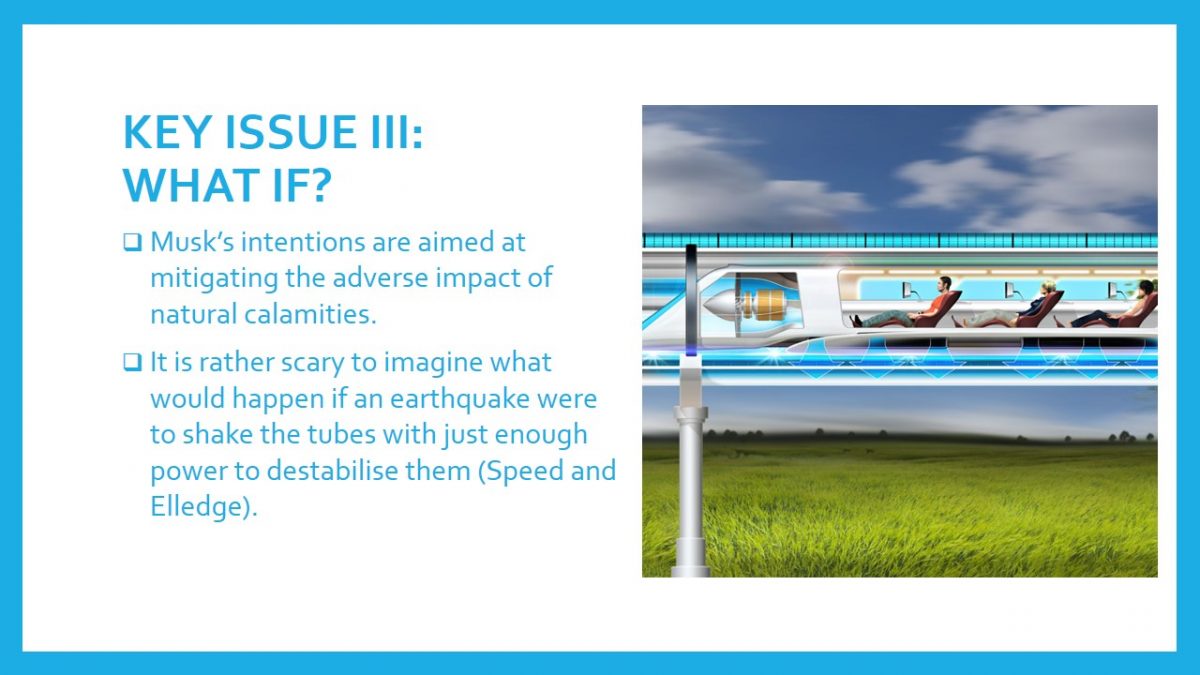 KEY ISSUE III:
WHAT IF?

❑ Musk's intentions are aimed at mitigating the adverse impact of natural calamities.

❑ It is rather scary to imagine what would happen if an earthquake were to shake the tubes with just enough power to destabilise them (Speed and Elledge).